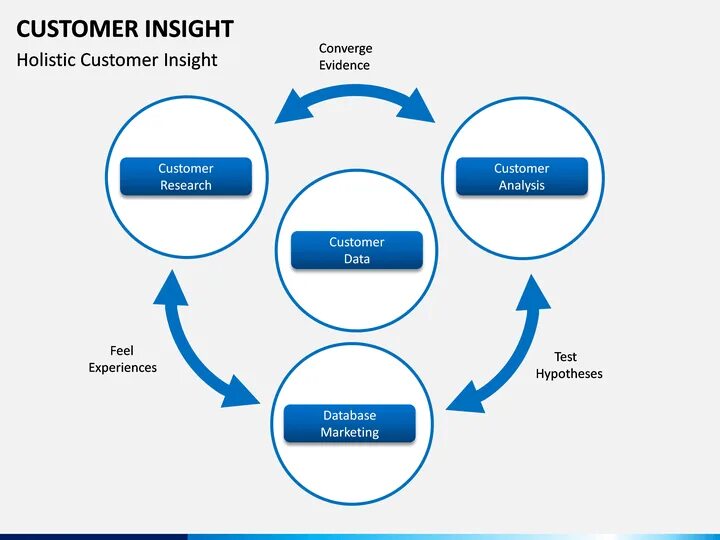 CUSTOMER INSIGHT

Holistic Customer Insight

Converge Evidence

Customer Research

Customer Analysis

Customer Data

Feel Experiences

Test Hypotheses

Database Marketing